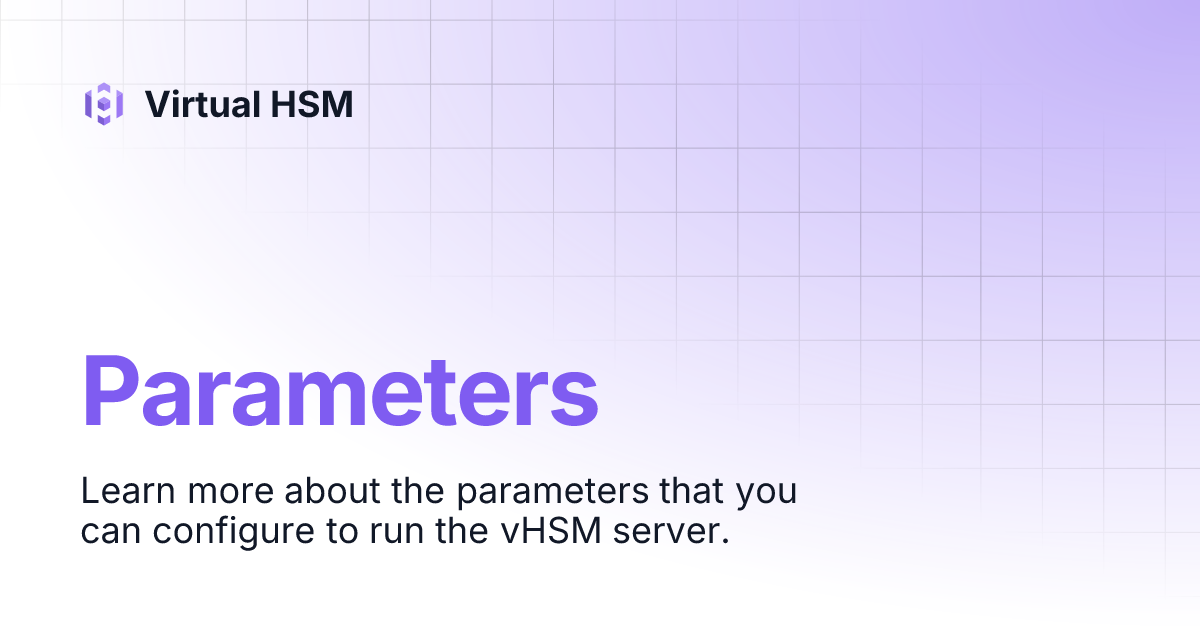 Virtual HSM

Parameters

Learn more about the parameters that you can configure to run the vHSM server.